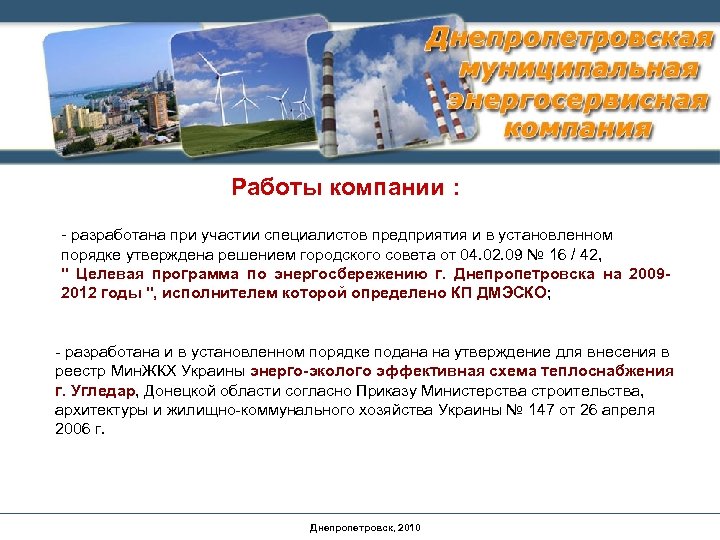 Днепропетровская муниципальная энергосервисная компания

Работы компании :

- разработана при участии специалистов предприятия и в установленном порядке утверждена решением городского совета от 04.02.09 № 16 / 42, " Целевая программа по энергосбережению г. Днепропетровска на 2009-2012 годы ", исполнителем которой определено КП ДМЭСКО;

- разработана и в установленном порядке подана на утверждение для внесения в реестр МинЖКХ Украины энерго-эколого эффективная схема теплоснабжения г. Угледар, Донецкой области согласно Приказу Министерства строительства, архитектуры и жилищно-коммунального хозяйства Украины № 147 от 26 апреля 2006 г.

Днепропетровск, 2010